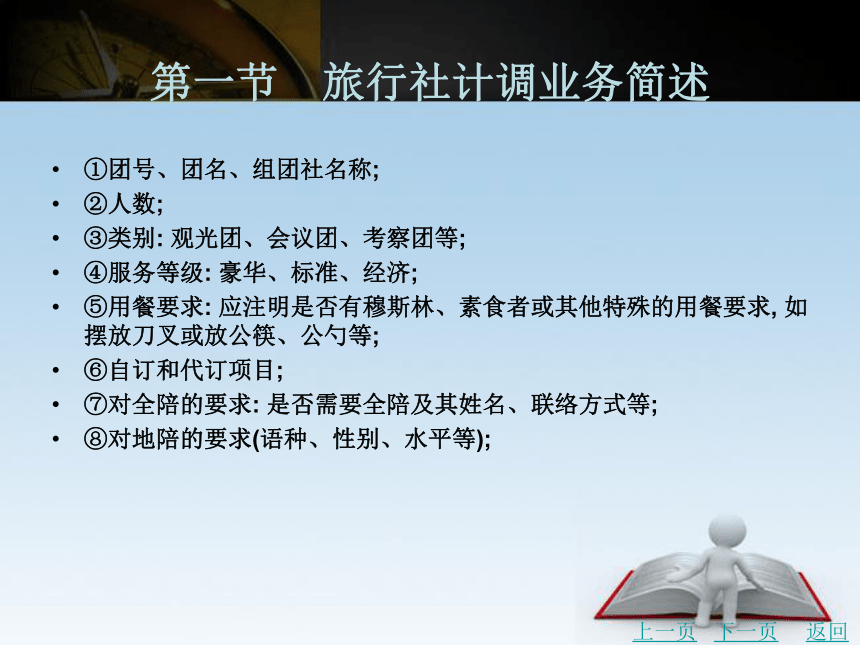 第一节　旅行社计调业务简述

• ①团号、团名、组团社名称;
• ②人数;
• ③类别: 观光团、会议团、考察团等;
• ④服务等级: 豪华、标准、经济;
• ⑤用餐要求: 应注明是否有穆斯林、素食者或其他特殊的用餐要求, 如摆放刀叉或放公筷、公勺等;
• ⑥自订和代订项目;
• ⑦对全陪的要求: 是否需要全陪及其姓名、联络方式等;
• ⑧对地陪的要求(语种、性别、水平等);

上一页　下一页　返回